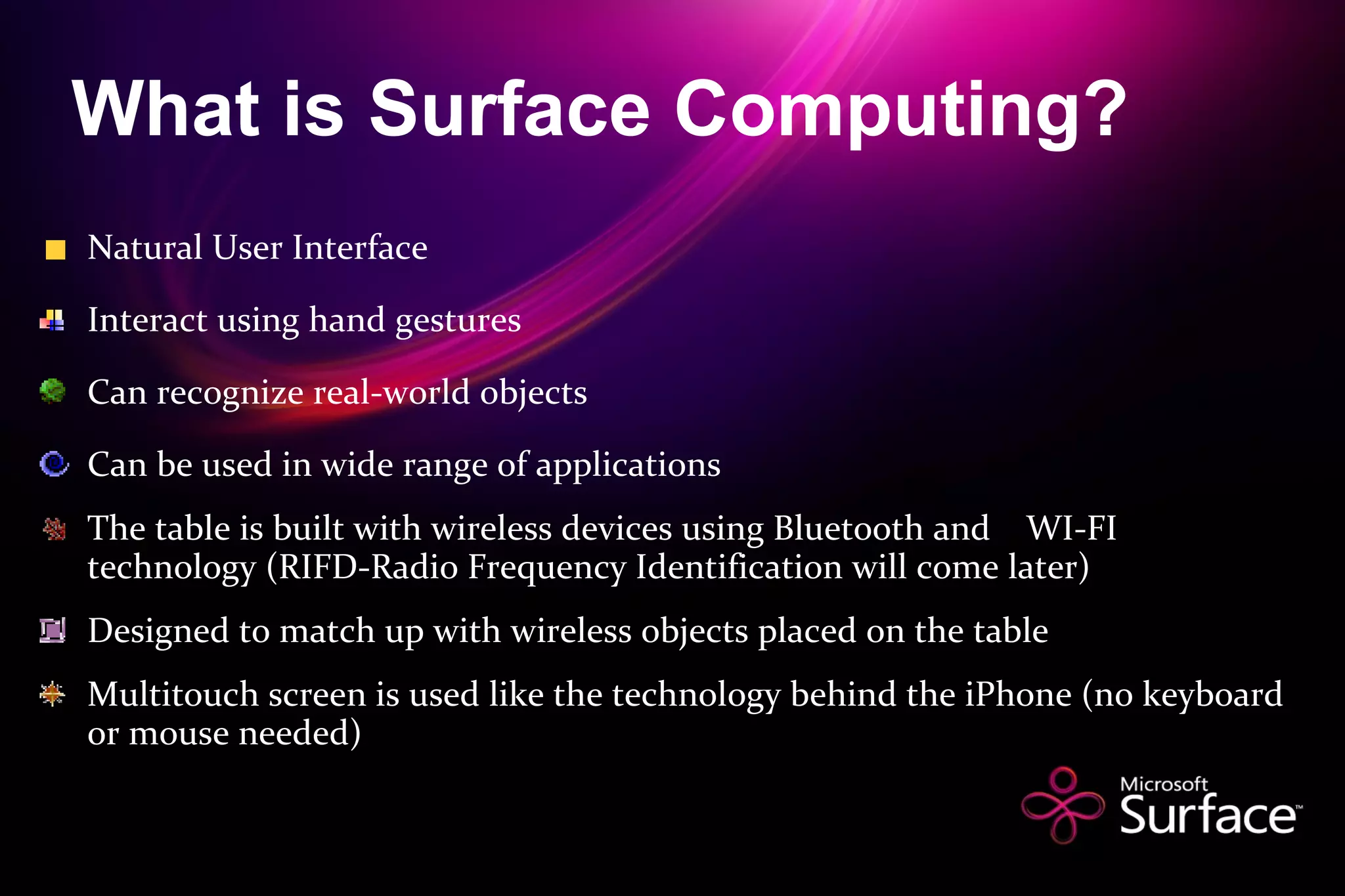 What is Surface Computing?

Natural User Interface

Interact using hand gestures

Can recognize real-world objects

Can be used in wide range of applications

The table is built with wireless devices using Bluetooth and WI-FI technology (RIFD-Radio Frequency Identification will come later)

Designed to match up with wireless objects placed on the table

Multitouch screen is used like the technology behind the iPhone (no keyboard or mouse needed)

Microsoft Surface™